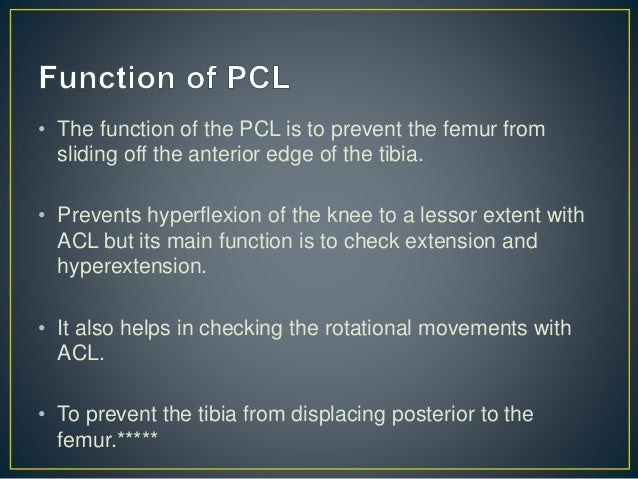 Function of PCL

• The function of the PCL is to prevent the femur from sliding off the anterior edge of the tibia.

• Prevents hyperflexion of the knee to a lessor extent with ACL but its main function is to check extension and hyperextension.

• It also helps in checking the rotational movements with ACL.

• To prevent the tibia from displacing posterior to the femur.*****